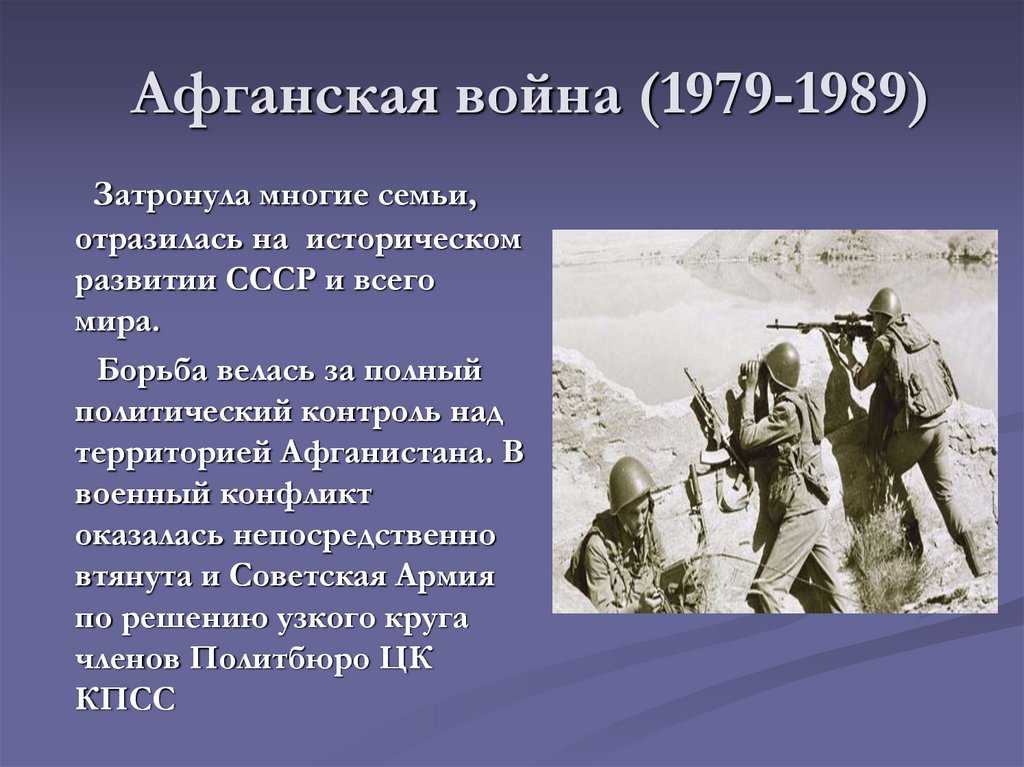 Афганская война (1979-1989)

Затронула многие семьи, отразилась на историческом развитии СССР и всего мира.

Борьба велась за полный политический контроль над территорией Афганистана. В военный конфликт оказалась непосредственно втянута и Советская Армия по решению узкого круга членов Политбюро ЦК КПСС